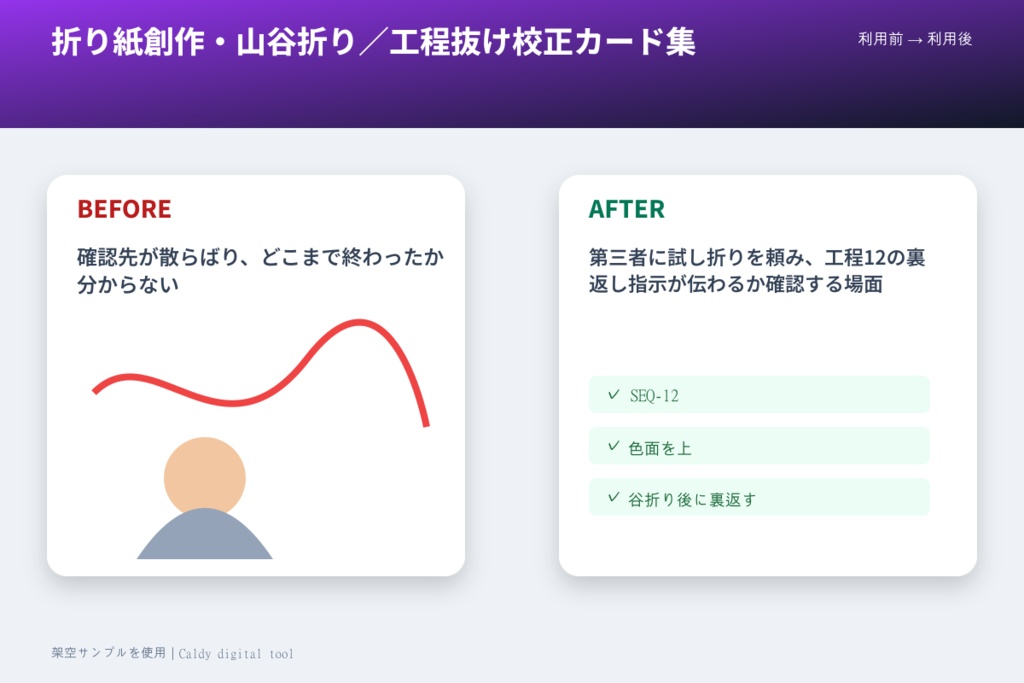 折り紙創作・山谷折り／工程抜け校正カード集

利用前 → 利用後

BEFORE

確認先が散らばり、どこまで終わったか分からない

AFTER

第三者に試し折りを頼み、工程12の裏返し指示が伝わるか確認する場面

✓ SEQ-12

✓ 色面を上

✓ 谷折り後に裏返す

架空サンプルを使用 | Caldy digital tool